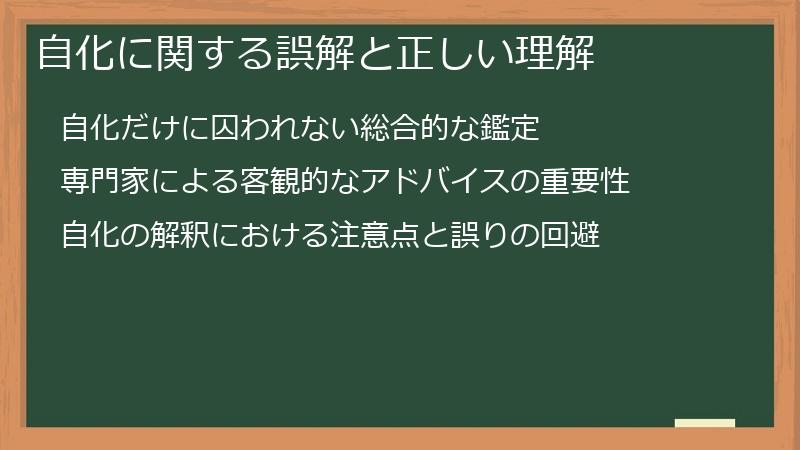 自化に関する誤解と正しい理解

自化だけに囚われない総合的な鑑定

専門家による客観的なアドバイスの重要性

自化の解釈における注意点と誤りの回避